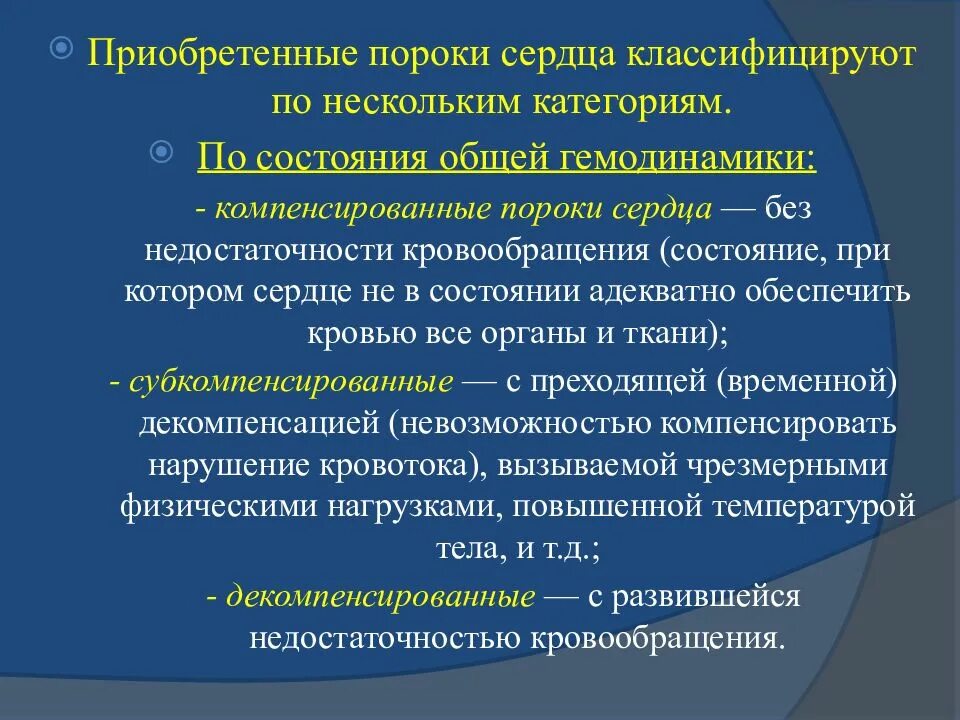 Приобретенные пороки сердца классифицируют по нескольким категориям.

По состояния общей гемодинамики:

- компенсированные пороки сердца — без недостаточности кровообращения (состояние, при котором сердце не в состоянии адекватно обеспечить кровью все органы и ткани);

- субкомпенсированные — с преходящей (временной) декомпенсацией (невозможностью компенсировать нарушение кровотока), вызываемой чрезмерными физическими нагрузками, повышенной температурой тела, и т.д.;

- декомпенсированные — с развившейся недостаточностью кровообращения.